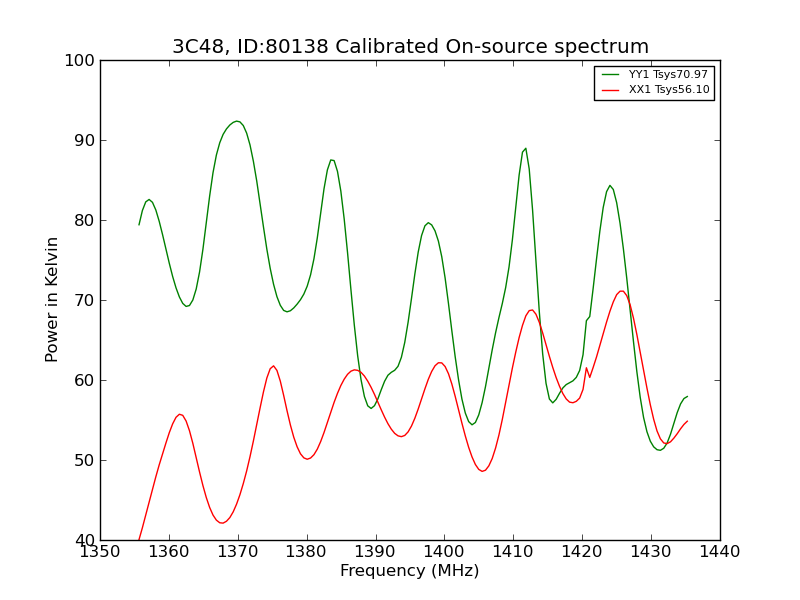 3C48, ID:80138 Calibrated On-source spectrum

YY1 Tsys70.97
XX1 Tsys56.10

Power in Kelvin

100
90
80
70
60
50
40

1350 1360 1370 1380 1390 1400 1410 1420 1430 1440

Frequency (MHz)